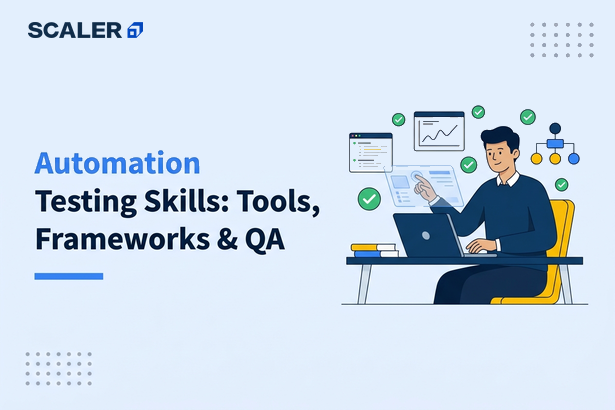 SCALER

Automation Testing Skills: Tools, Frameworks & QA